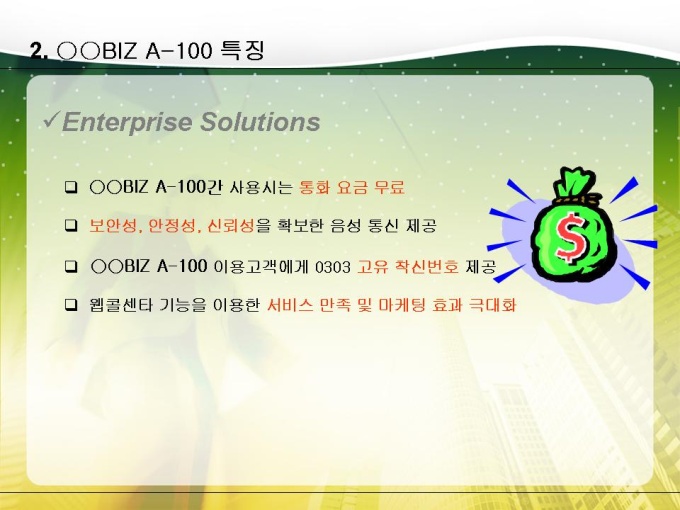 2. ○○BIZ A-100 특징

✓Enterprise Solutions

❑ ○○BIZ A-100간 사용시는 통화 요금 무료

❑ 보안성, 안정성, 신뢰성을 확보한 음성 통신 제공

❑ ○○BIZ A-100 이용고객에게 0303 고유 착신번호 제공

❑ 웹콜센타 기능을 이용한 서비스 만족 및 마케팅 효과 극대화

$